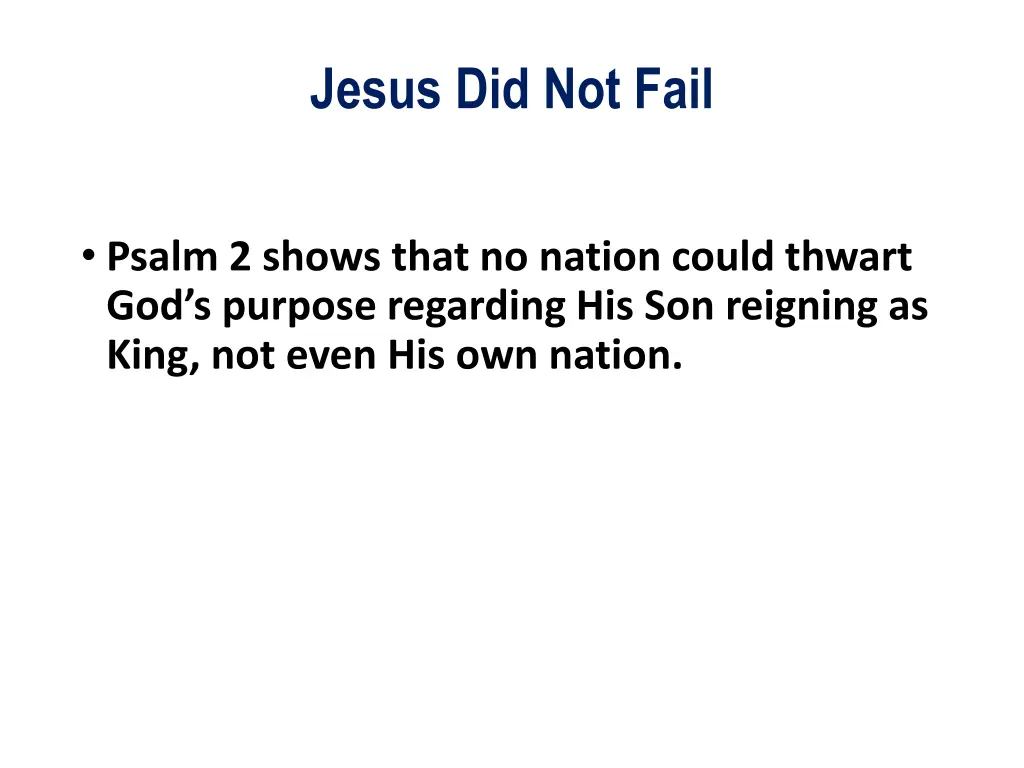 Jesus Did Not Fail

• Psalm 2 shows that no nation could thwart God’s purpose regarding His Son reigning as King, not even His own nation.